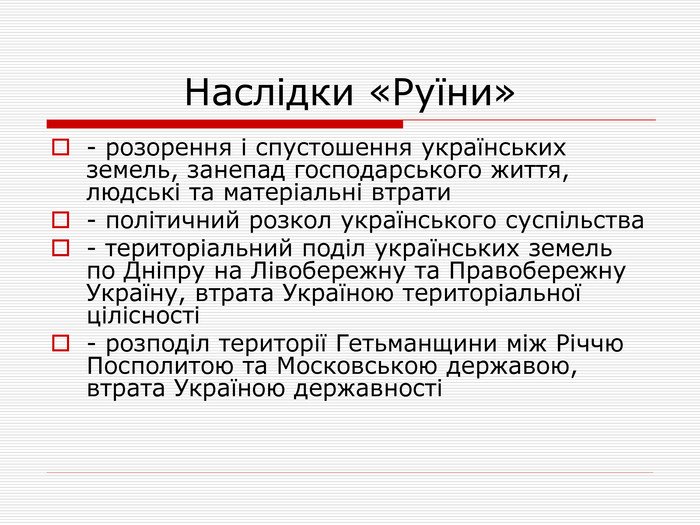 Наслідки «Руїни»

- розорення і спустошення українських земель, занепад господарського життя, людські та матеріальні втрати

- політичний розкол українського суспільства

- територіальний поділ українських земель по Дніпру на Лівобережну та Правобережну Україну, втрата Україною територіальної цілісності

- розподіл території Гетьманщини між Річчю Посполитою та Московською державою, втрата Україною державності